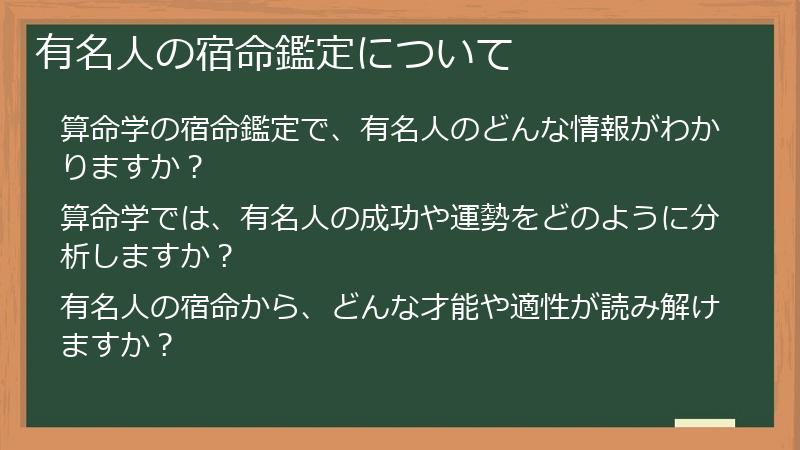 有名人の宿命鑑定について

算命学の宿命鑑定で、有名人のどんな情報がわかりますか？

算命学では、有名人の成功や運勢をどのように分析しますか？

有名人の宿命から、どんな才能や適性が読み解けますか？